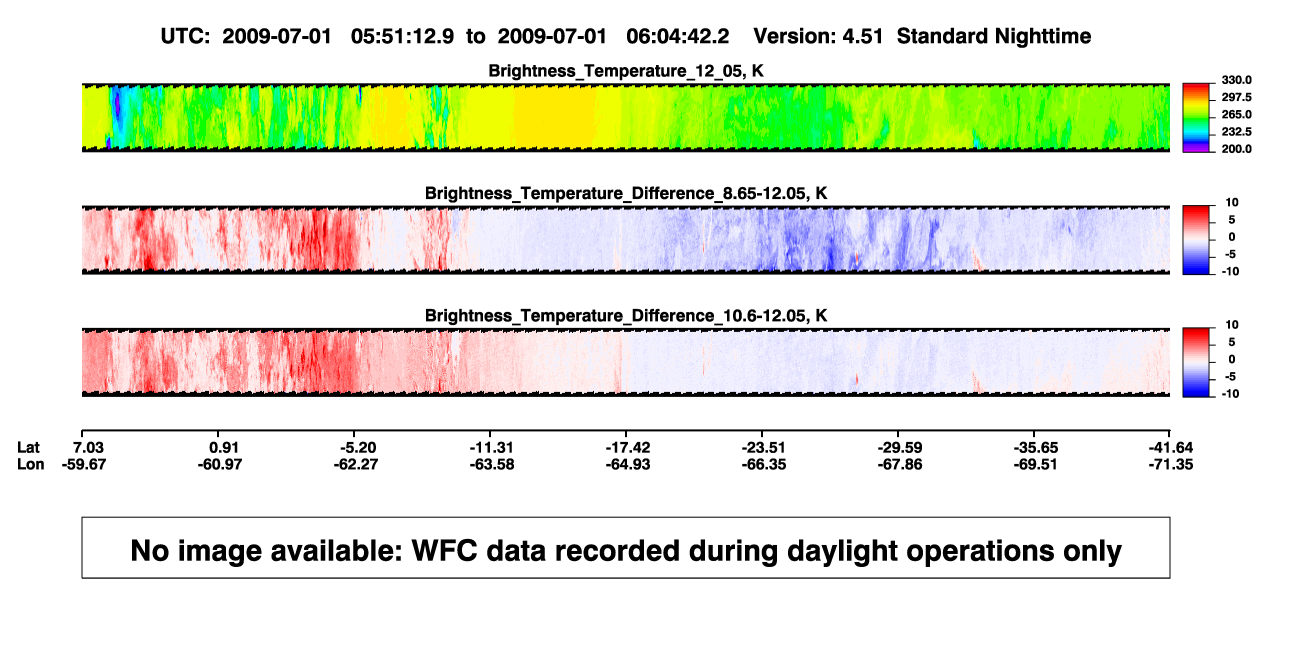 UTC: 2009-07-01 05:51:12.9 to 2009-07-01 06:04:42.2 Version: 4.51 Standard Nighttime

Brightness_Temperature_12_05, K

330.0
297.5
265.0
232.5
200.0

Brightness_Temperature_Difference_8.65-12.05, K

10
5
0
-5
-10

Brightness_Temperature_Difference_10.6-12.05, K

10
5
0
-5
-10

| Lat | 7.03 | 0.91 | -5.20 | -11.31 | -17.42 | -23.51 | -29.59 | -35.65 | -41.64 |
|---|---|---|---|---|---|---|---|---|---|
| Lon | -59.67 | -60.97 | -62.27 | -63.58 | -64.93 | -66.35 | -67.86 | -69.51 | -71.35 |

No image available: WFC data recorded during daylight operations only